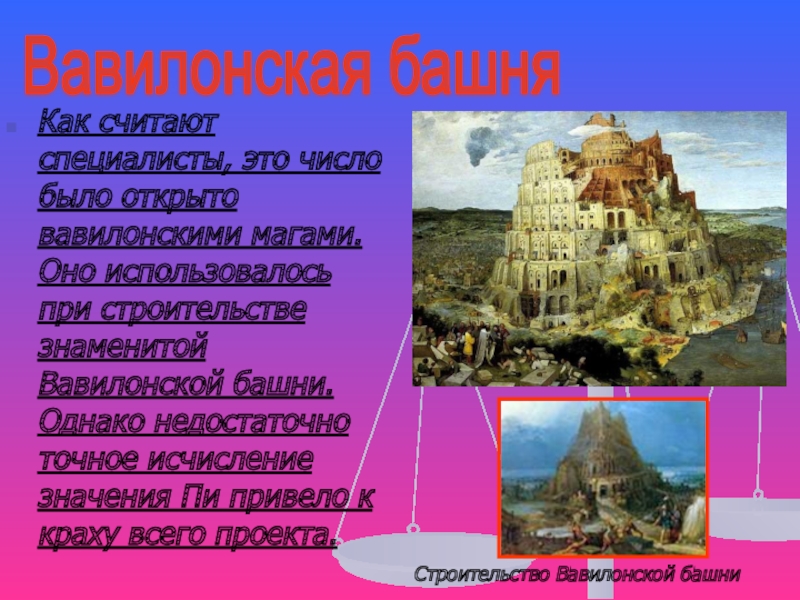 Вавилонская башня

Как считают специалисты, это число было открыто вавилонскими магами. Оно использовалось при строительстве знаменитой Вавилонской башни. Однако недостаточно точное исчисление значения Пи привело к краху всего проекта.

Строительство Вавилонской башни